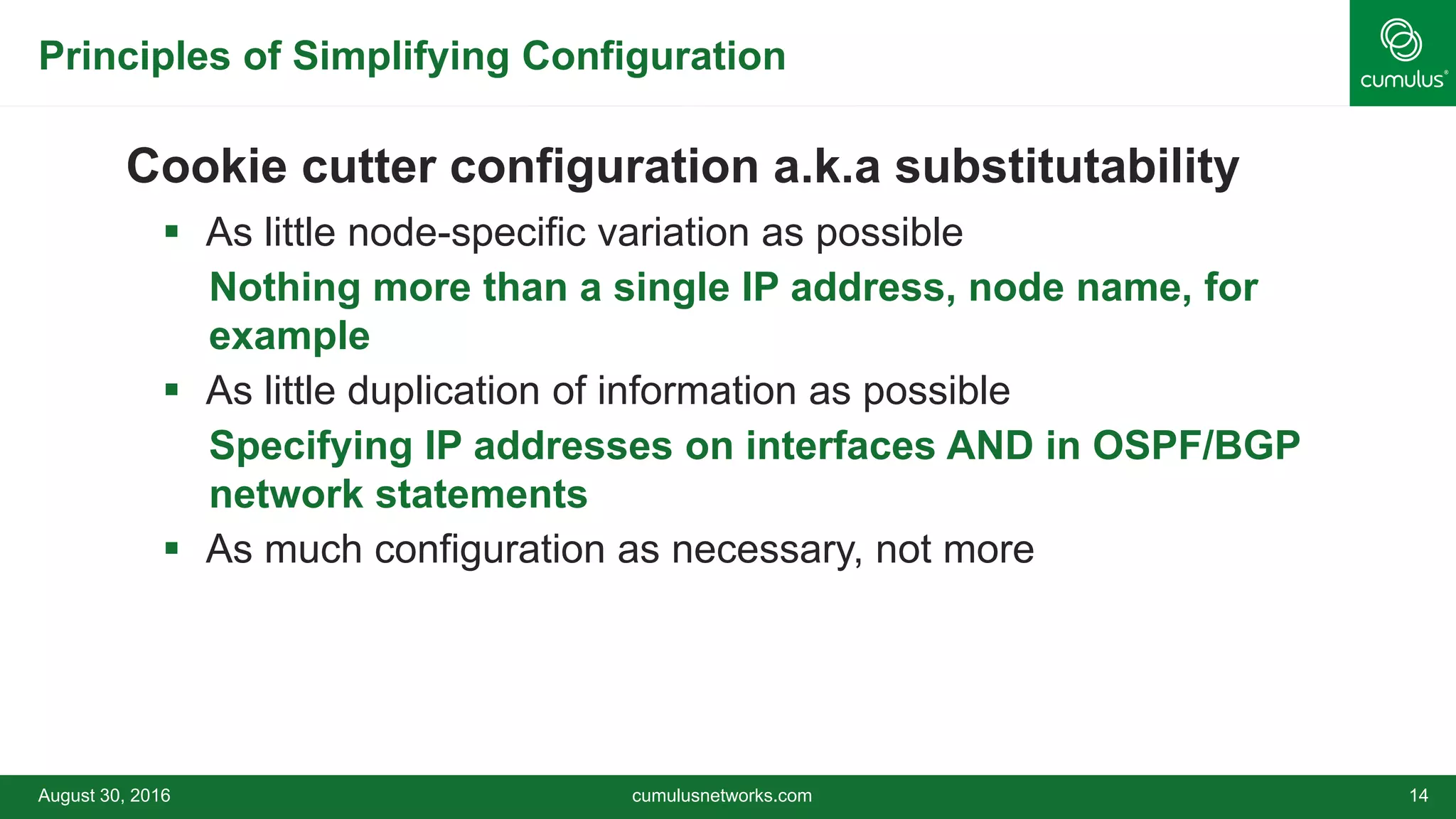 Principles of Simplifying Configuration

cumulus®

Cookie cutter configuration a.k.a substitutability

▪ As little node-specific variation as possible

Nothing more than a single IP address, node name, for example

▪ As little duplication of information as possible

Specifying IP addresses on interfaces AND in OSPF/BGP network statements

▪ As much configuration as necessary, not more

August 30, 2016

cumulusnetworks.com

14